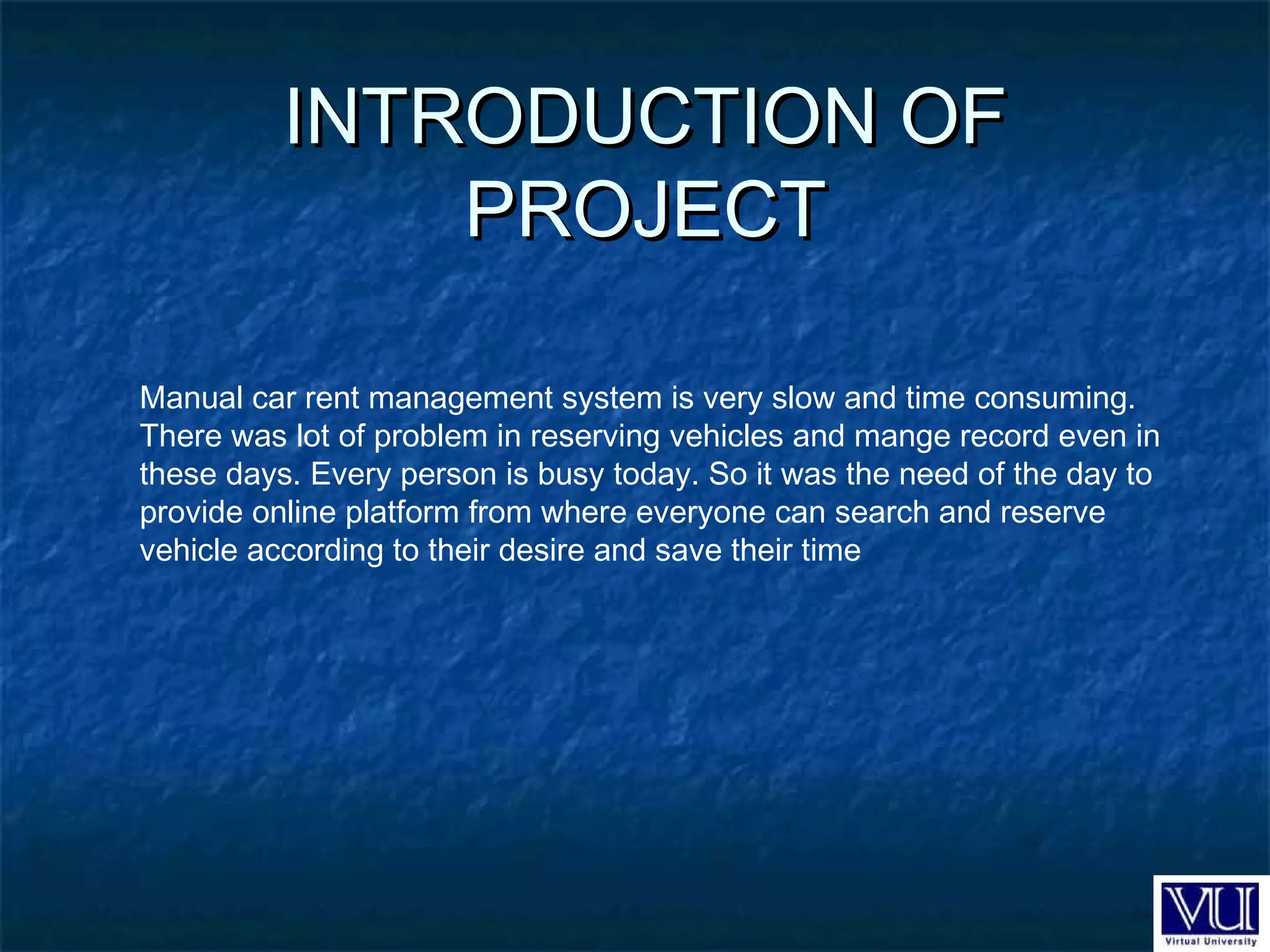 INTRODUCTION OF PROJECT

Manual car rent management system is very slow and time consuming. There was lot of problem in reserving vehicles and mange record even in these days. Every person is busy today. So it was the need of the day to provide online platform from where everyone can search and reserve vehicle according to their desire and save their time

VU
Virtual University